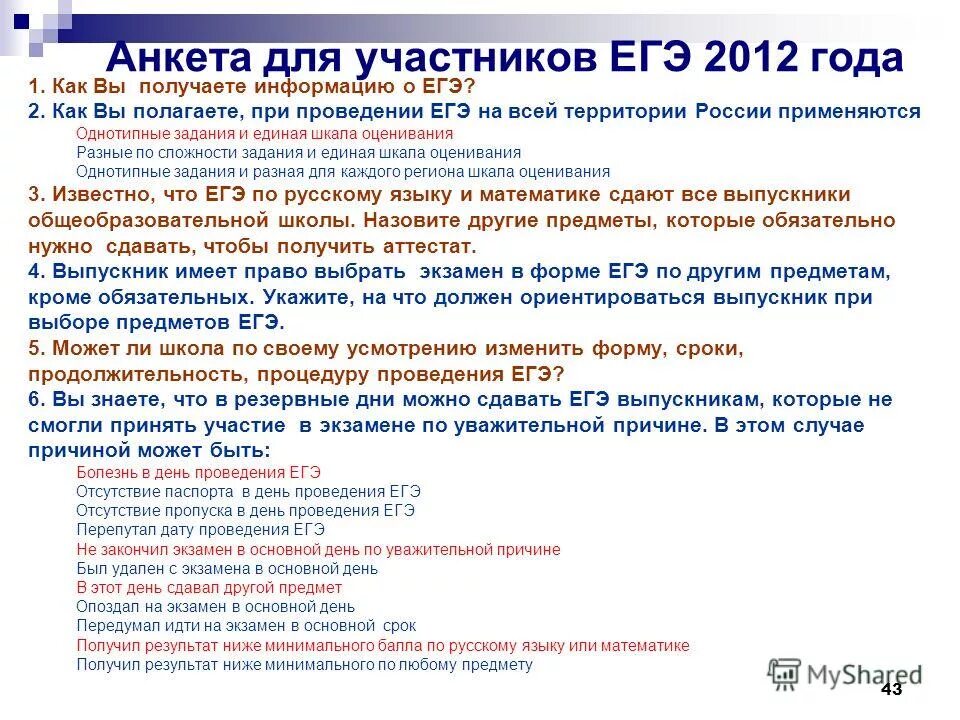 Анкета для участников ЕГЭ 2012 года

1. Как Вы получаете информацию о ЕГЭ?

2. Как Вы полагаете, при проведении ЕГЭ на всей территории России применяются

Однотипные задания и единая шкала оценивания
Разные по сложности задания и единая шкала оценивания
Однотипные задания и разная для каждого региона шкала оценивания

3. Известно, что ЕГЭ по русскому языку и математике сдают все выпускники общеобразовательной школы. Назовите другие предметы, которые обязательно нужно сдавать, чтобы получить аттестат.

4. Выпускник имеет право выбрать экзамен в форме ЕГЭ по другим предметам, кроме обязательных. Укажите, на что должен ориентироваться выпускник при выборе предметов ЕГЭ.

5. Может ли школа по своему усмотрению изменить форму, сроки, продолжительность, процедуру проведения ЕГЭ?

6. Вы знаете, что в резервные дни можно сдавать ЕГЭ выпускникам, которые не смогли принять участие в экзамене по уважительной причине. В этом случае причиной может быть:

Болезнь в день проведения ЕГЭ
Отсутствие паспорта в день проведения ЕГЭ
Отсутствие пропуска в день проведения ЕГЭ
Перепутал дату проведения ЕГЭ
Не закончил экзамен в основной день по уважительной причине
Был удален с экзамена в основной день
В этот день сдавал другой предмет
Опоздал на экзамен в основной день
Передумал идти на экзамен в основной срок
Получил результат ниже минимального балла по русскому языку или математике
Получил результат ниже минимального по любому предмету

MyShared

43